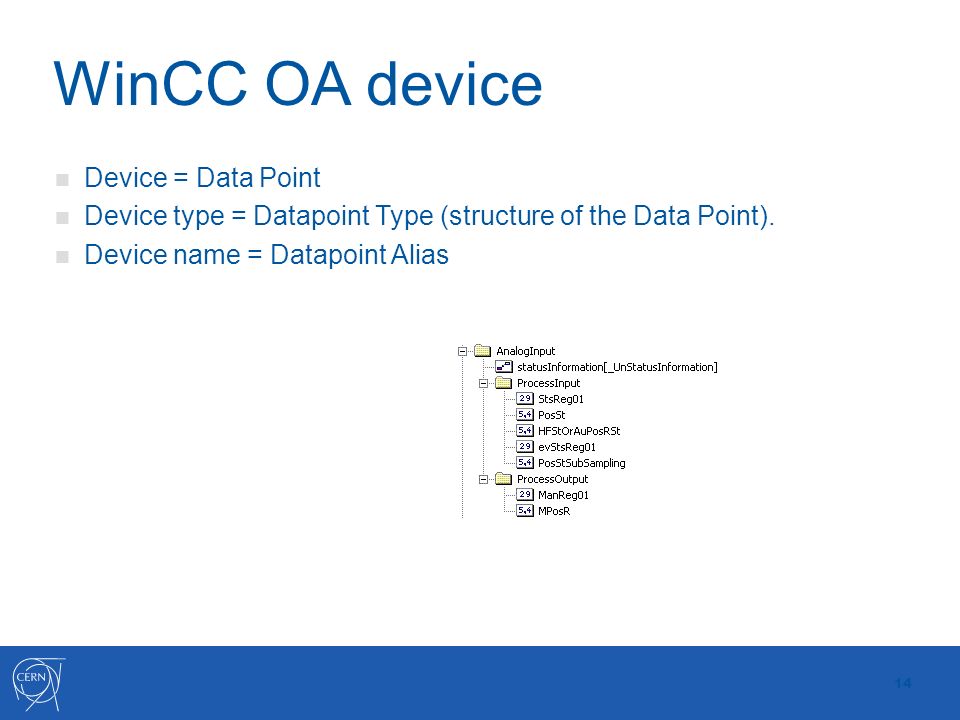 WinCC OA device

Device = Data Point
Device type = Datapoint Type (structure of the Data Point).
Device name = Datapoint Alias

AnalogInput
statusInformation[_UnStatusInformation]
ProcessInput
29 StsReg01
5.4 PosSt
5.4 HFStOrAuPosRSt
29 evStsReg01
5.4 PosStSubSampling
ProcessOutput
29 ManReg01
5.4 MPosR

CERN

14